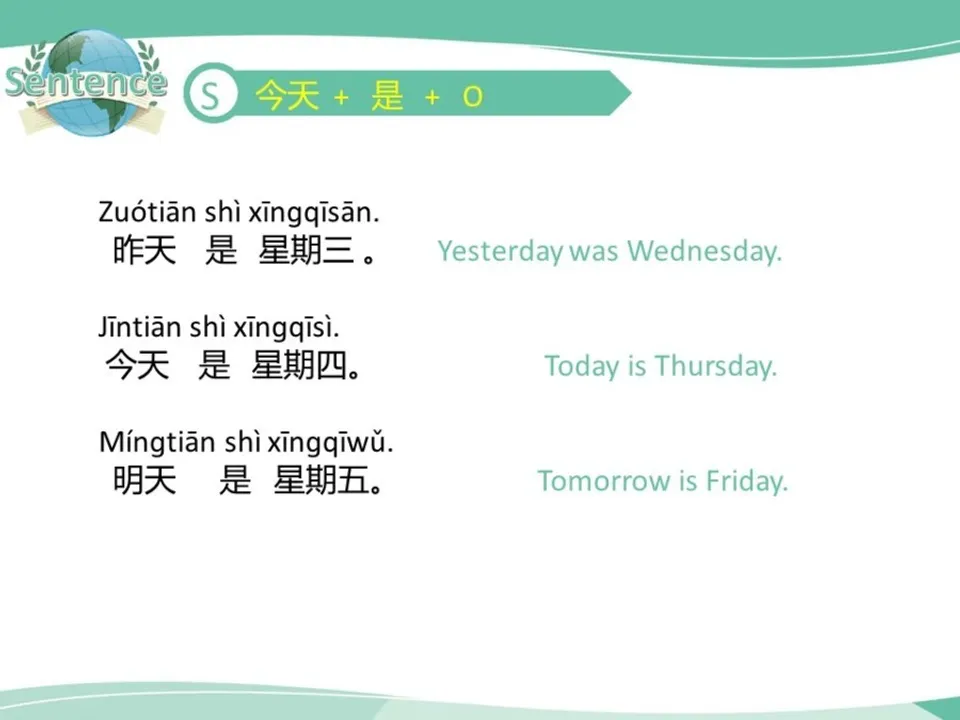 Sentence

S 今天 + 是 + O

Zuótiān shì xīngqīsān.
昨天 是 星期三 。 Yesterday was Wednesday.

Jīntiān shì xīngqīsì.
今天 是 星期四。 Today is Thursday.

Míngtiān shì xīngqīwǔ.
明天 是 星期五。 Tomorrow is Friday.